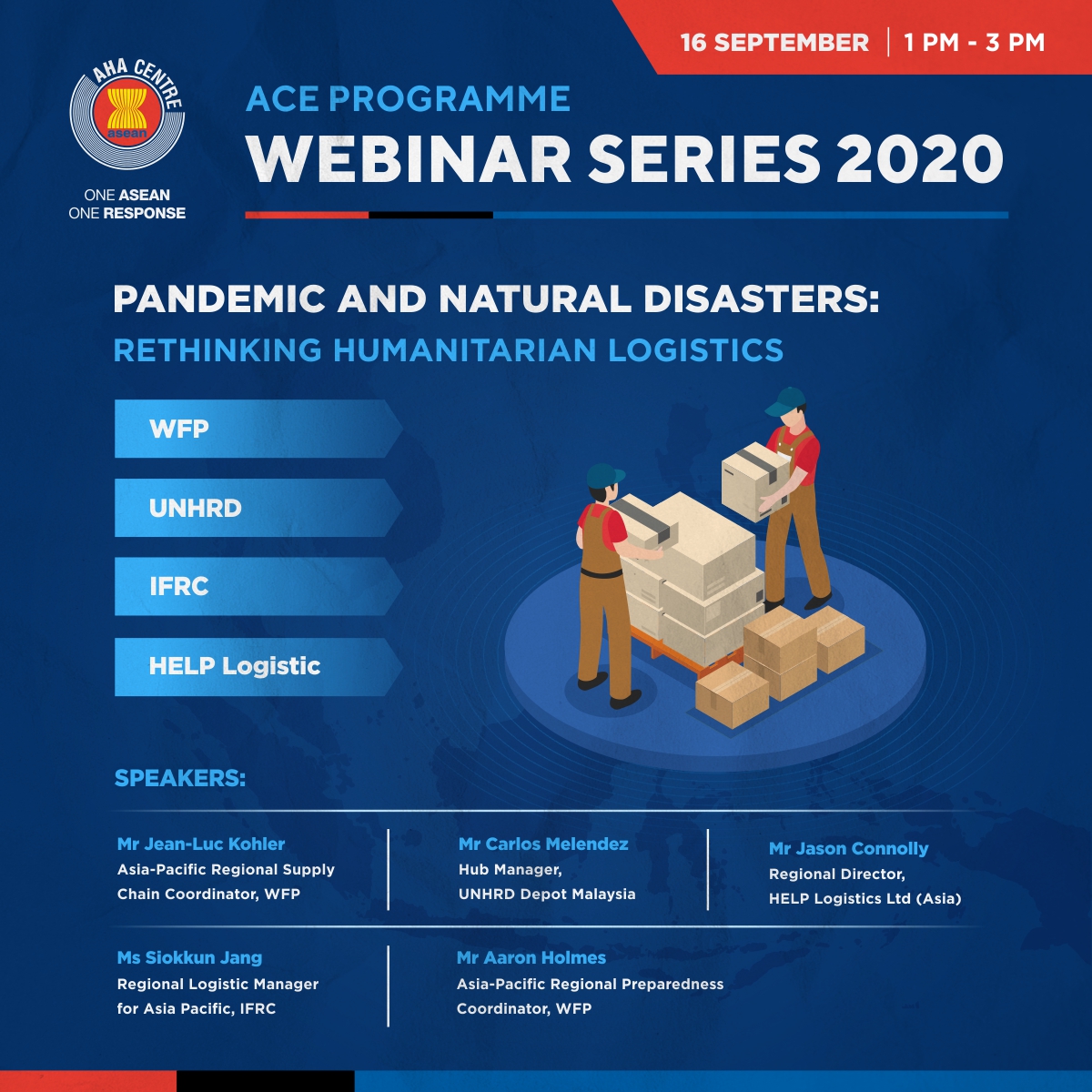 16 SEPTEMBER | 1 PM - 3 PM

AHA CENTRE
asean

ONE ASEAN
ONE RESPONSE

ACE PROGRAMME
WEBINAR SERIES 2020

PANDEMIC AND NATURAL DISASTERS:
RETHINKING HUMANITARIAN LOGISTICS

WFP

UNHRD

IFRC

HELP Logistic

SPEAKERS:

Mr Jean-Luc Kohler
Asia-Pacific Regional Supply Chain Coordinator, WFP

Mr Carlos Melendez
Hub Manager, UNHRD Depot Malaysia

Mr Jason Connolly
Regional Director, HELP Logistics Ltd (Asia)

Ms Siokkun Jang
Regional Logistic Manager for Asia Pacific, IFRC

Mr Aaron Holmes
Asia-Pacific Regional Preparedness Coordinator, WFP